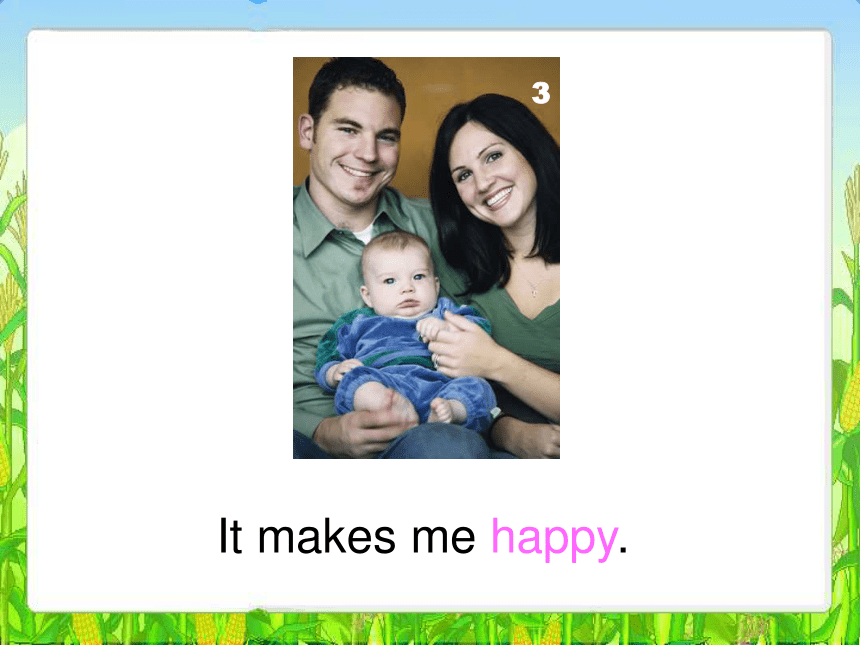 3

It makes me happy.